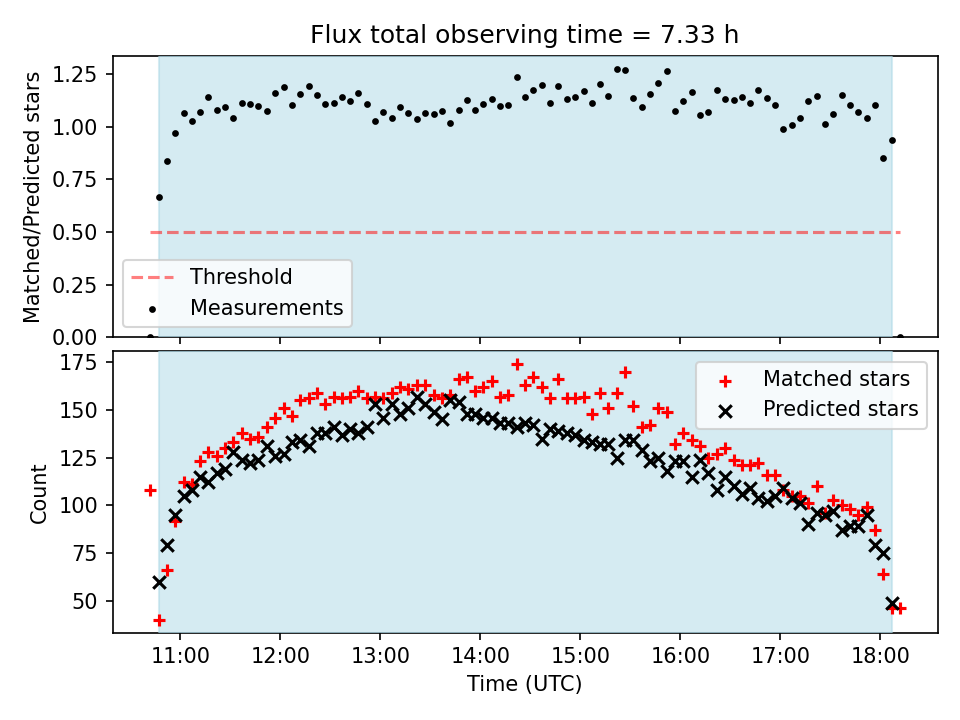 Flux total observing time = 7.33 h

Matched/Predicted stars

1.25
1.00
0.75
0.50
0.25
0.00

Threshold
Measurements

Count

175
150
125
100
75
50

Matched stars
Predicted stars

11:00 12:00 13:00 14:00 15:00 16:00 17:00 18:00

Time (UTC)